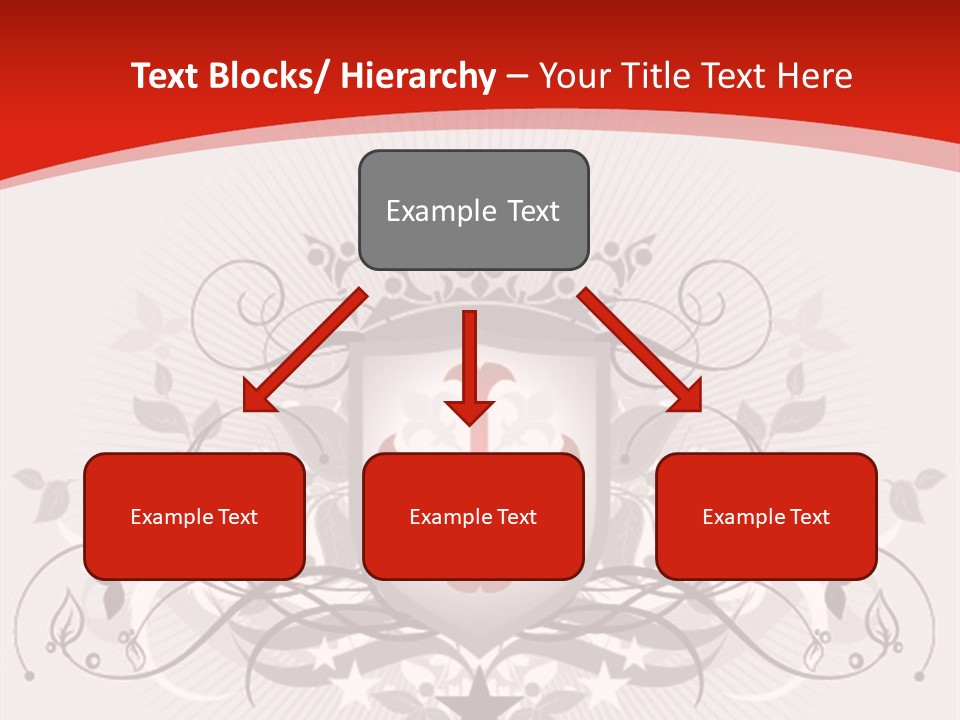 Text Blocks/ Hierarchy – Your Title Text Here

Example Text

Example Text

Example Text

Example Text